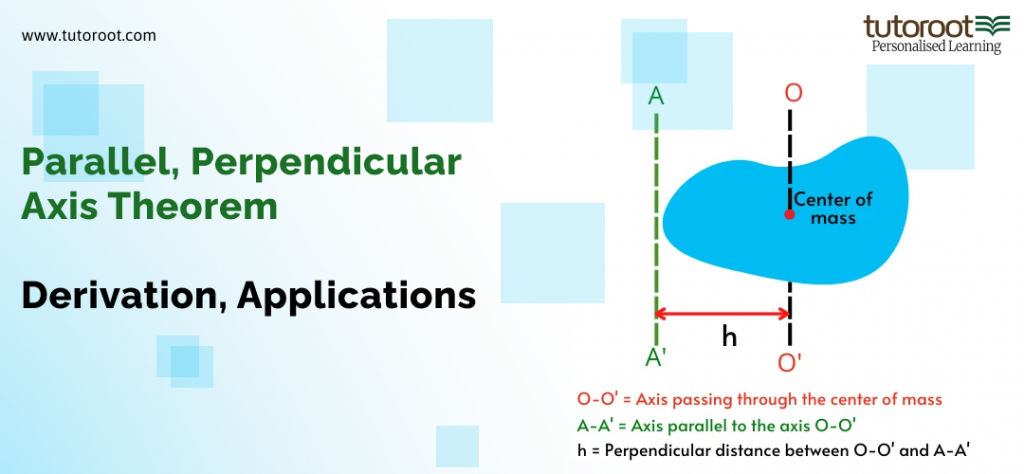 www.tutoroot.com

tutoroot
Personalised Learning

Parallel, Perpendicular Axis Theorem

Derivation, Applications

A

O

Center of mass

h

A'

O'

O-O' = Axis passing through the center of mass
A-A' = Axis parallel to the axis O-O'
h = Perpendicular distance between O-O' and A-A'